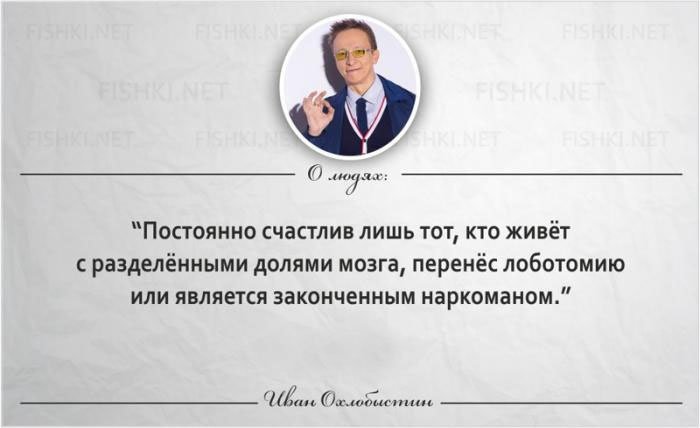 FISHKI.NET FISHKI.NET FISHKI.NET FISHKI.NET
FISHKI.NET FISHKI.NET
FISHKI.NET FISHKI.NET FISHKI.NET FISHKI.NET

О людях:

"Постоянно счастлив лишь тот, кто живёт с разделёнными долями мозга, перенёс лоботомию или является законченным наркоманом."

Иван Охлобыстин